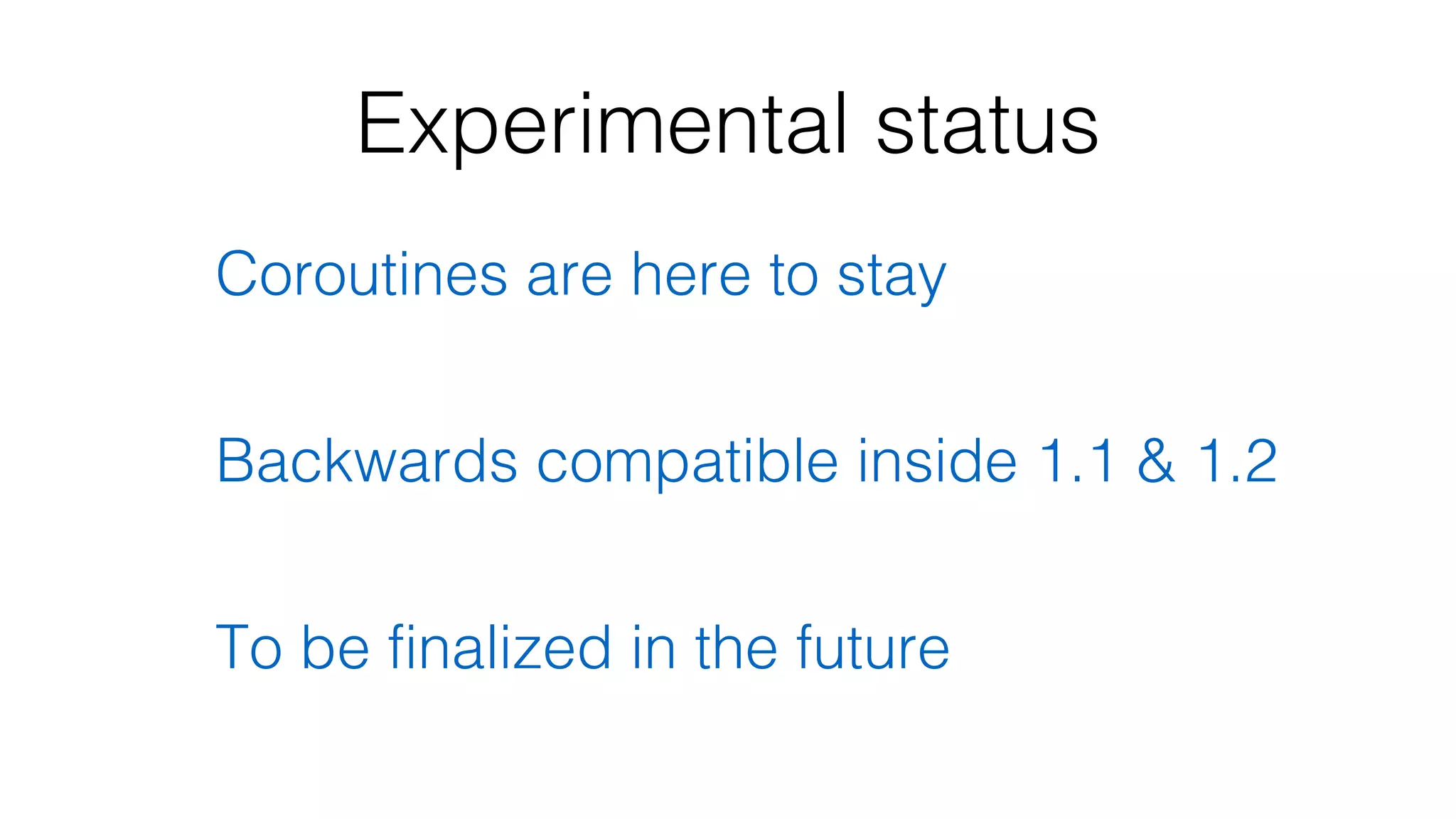 Experimental status

Coroutines are here to stay

Backwards compatible inside 1.1 & 1.2

To be finalized in the future